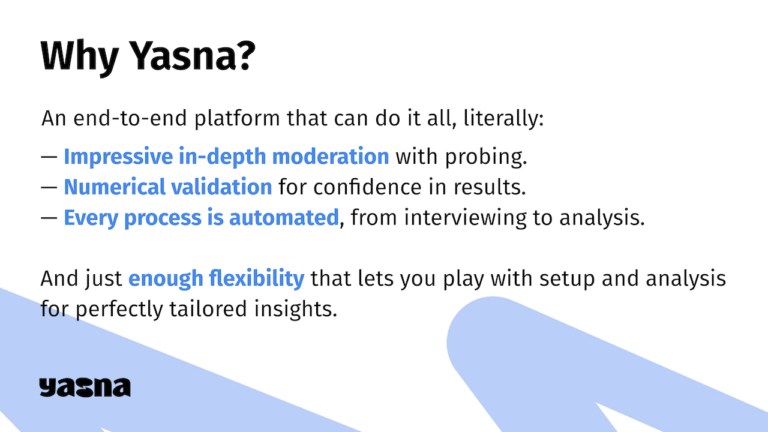 Why Yasna?

An end-to-end platform that can do it all, literally:

— Impressive in-depth moderation with probing.
— Numerical validation for confidence in results.
— Every process is automated, from interviewing to analysis.

And just enough flexibility that lets you play with setup and analysis for perfectly tailored insights.

yasna